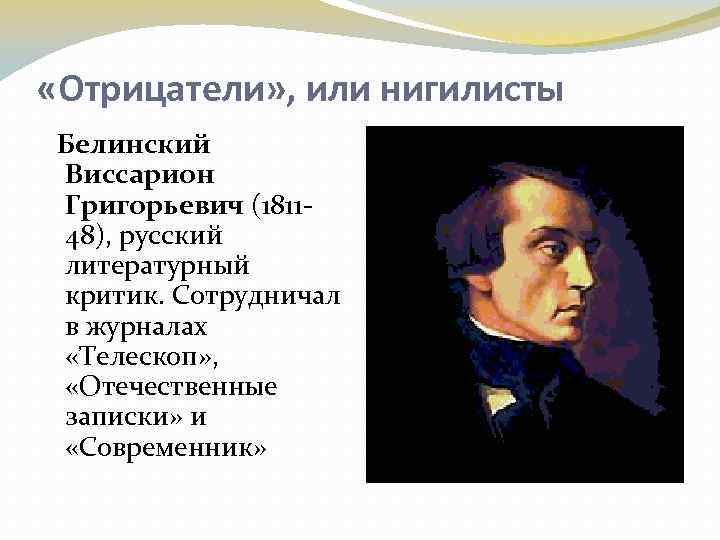 «Отрицатели», или нигилисты

Белинский Виссарион Григорьевич (1811-48), русский литературный критик. Сотрудничал в журналах «Телескоп», «Отечественные записки» и «Современник»